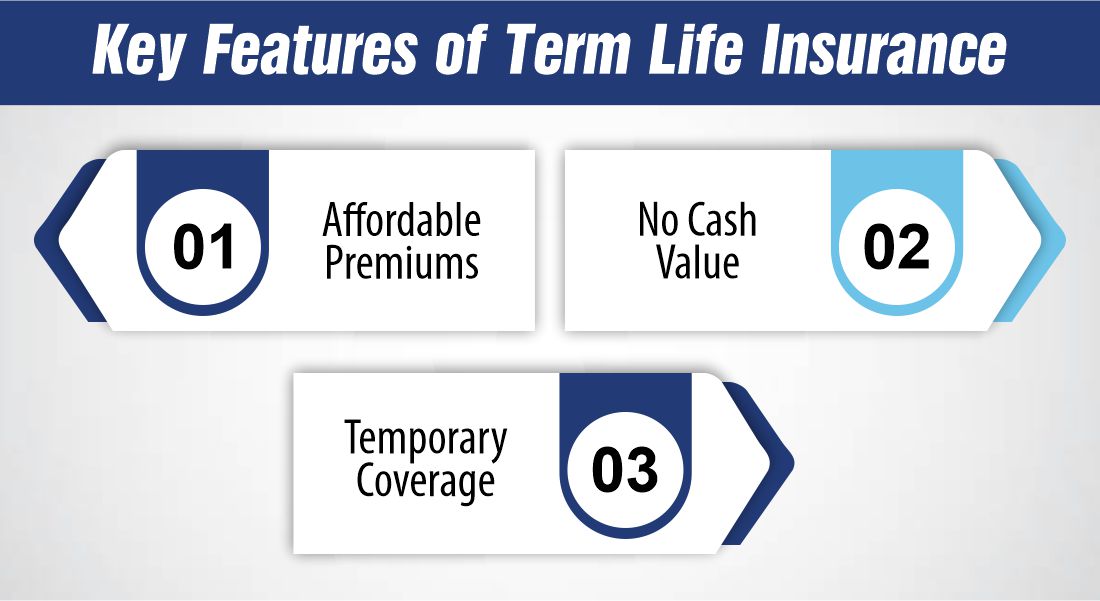 Key Features of Term Life Insurance

01
Affordable Premiums

No Cash Value
02

Temporary Coverage
03